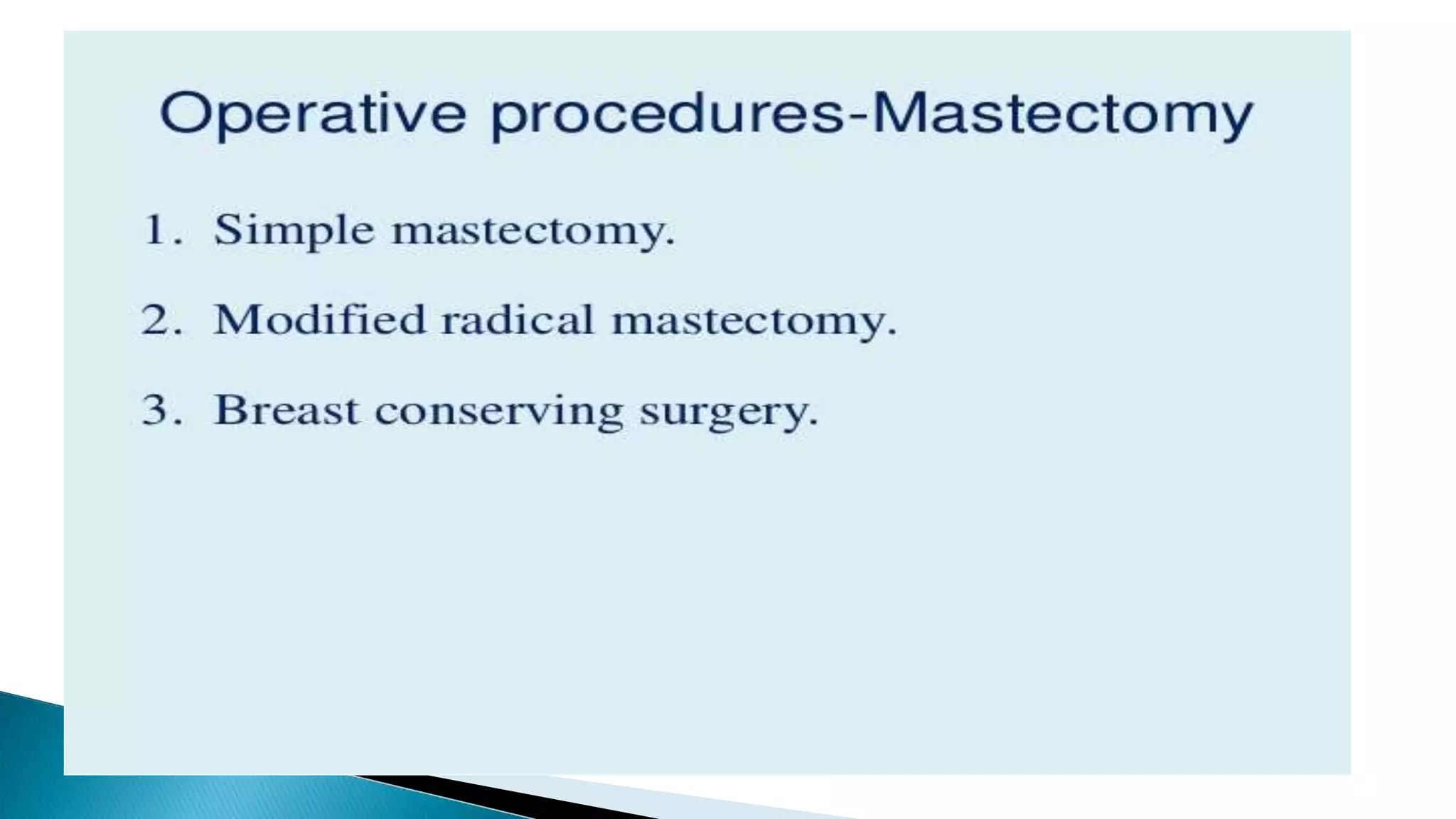 Operative procedures-Mastectomy

1. Simple mastectomy.

2. Modified radical mastectomy.

3. Breast conserving surgery.